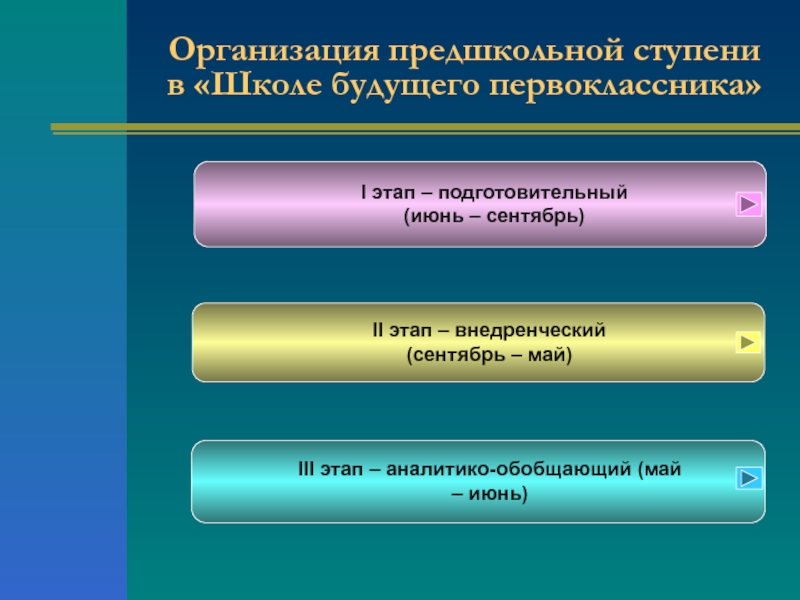 Организация предшкольной ступени в «Школе будущего первоклассника»

I этап – подготовительный (июнь – сентябрь)

II этап – внедренческий (сентябрь – май)

III этап – аналитико-обобщающий (май – июнь)